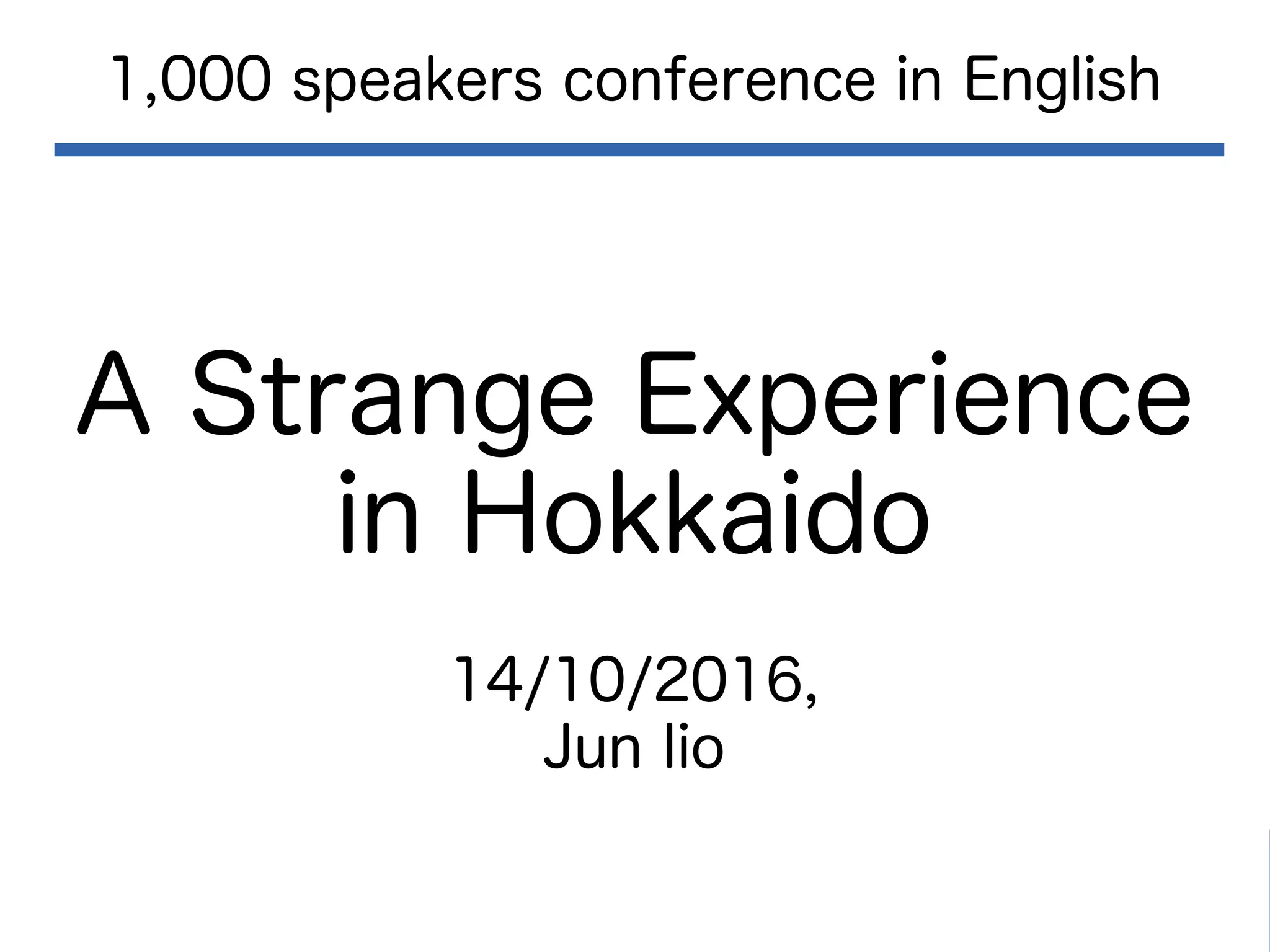 1,000 speakers conference in English

A Strange Experience in Hokkaido

14/10/2016,
Jun Iio